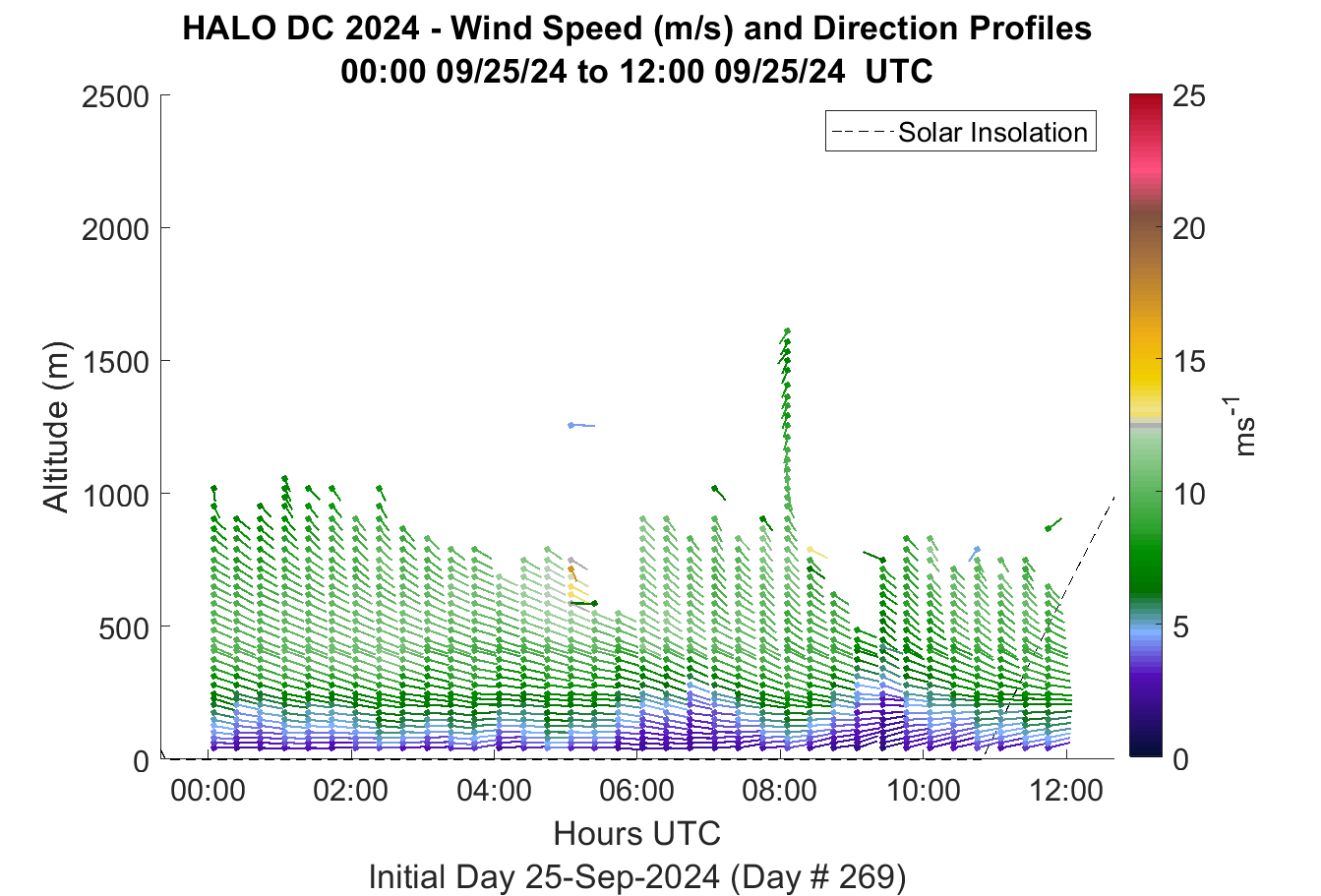 HALO DC 2024 - Wind Speed (m/s) and Direction Profiles
00:00 09/25/24 to 12:00 09/25/24 UTC

Solar Insolation

Altitude (m)

2500
2000
1500
1000
500
0

00:00
02:00
04:00
06:00
08:00
10:00
12:00

Hours UTC

Initial Day 25-Sep-2024 (Day # 269)

25
20
15
10
5
0

$ms^{-1}$